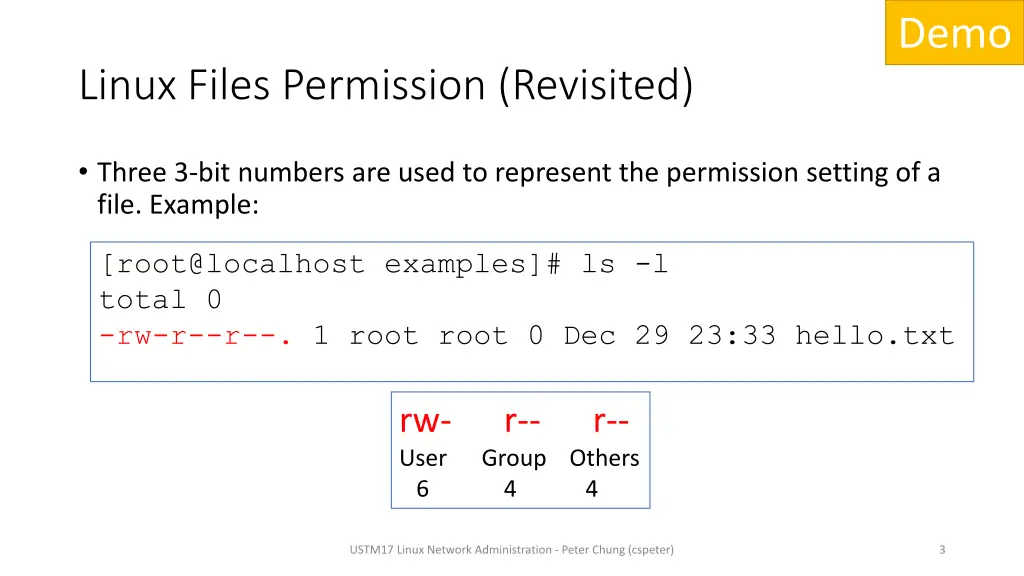 Demo

Linux Files Permission (Revisited)

• Three 3-bit numbers are used to represent the permission setting of a file. Example:

[root@localhost examples]# ls -l
total 0
-rw-r--r--. 1 root root 0 Dec 29 23:33 hello.txt

| rw- | r-- | r-- |
|---|---|---|
| User | Group | Others |
| 6 | 4 | 4 |

USTM17 Linux Network Administration - Peter Chung (cspeter)

3